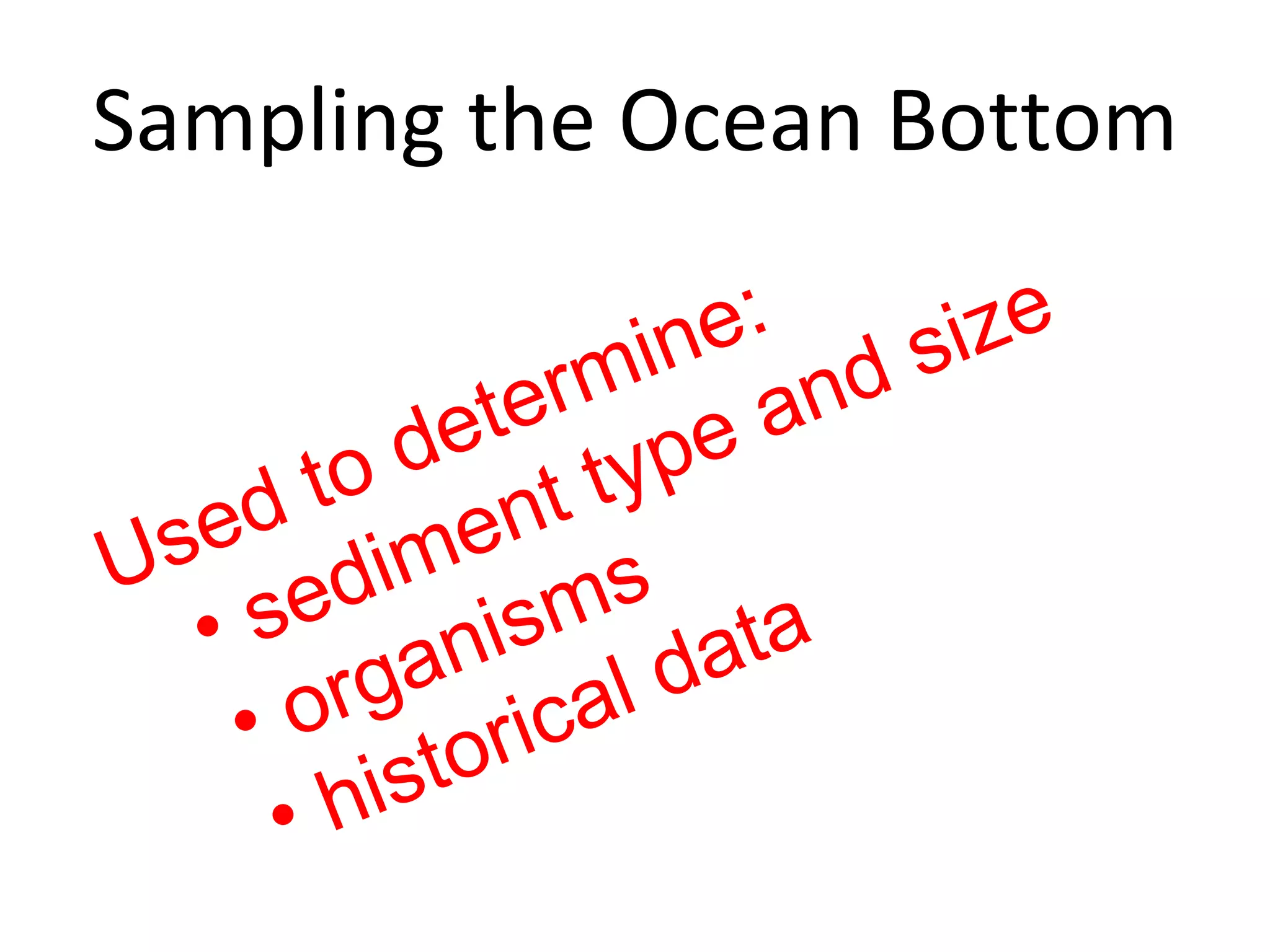 Sampling the Ocean Bottom

Used to determine:
• sediment type and size
• organisms
• historical data